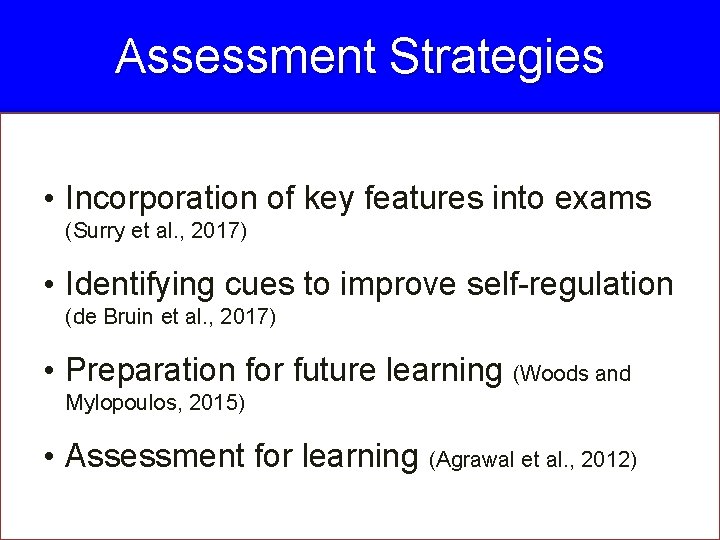 Assessment Strategies

• Incorporation of key features into exams (Surry et al., 2017)

• Identifying cues to improve self-regulation (de Bruin et al., 2017)

• Preparation for future learning (Woods and Mylopoulos, 2015)

• Assessment for learning (Agrawal et al., 2012)